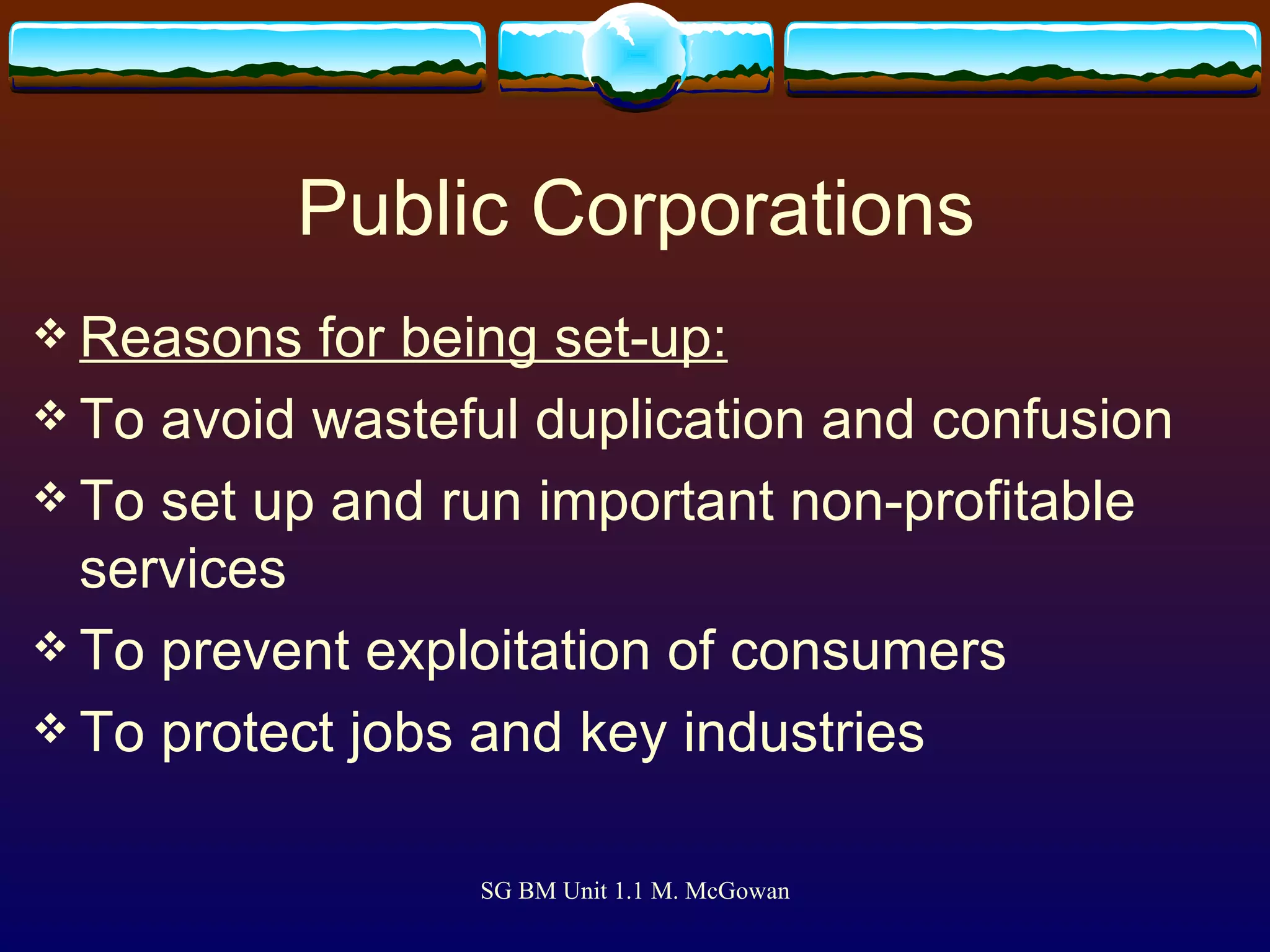 Public Corporations

❖ Reasons for being set-up:

❖ To avoid wasteful duplication and confusion

❖ To set up and run important non-profitable services

❖ To prevent exploitation of consumers

❖ To protect jobs and key industries

SG BM Unit 1.1 M. McGowan